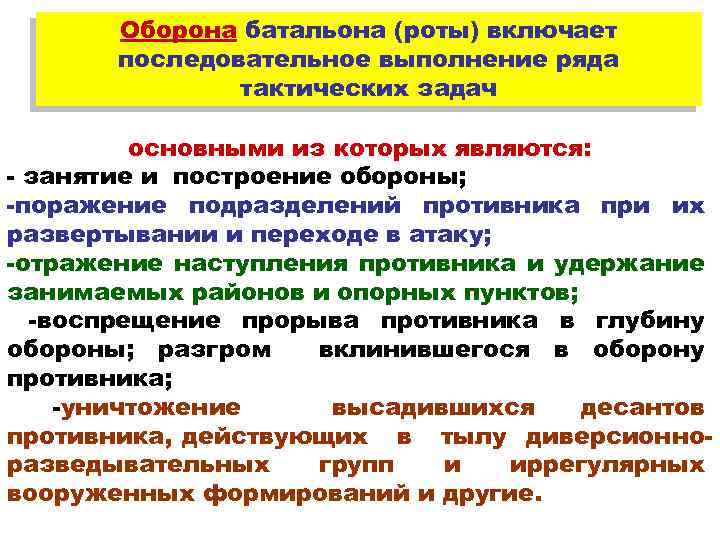 Оборона батальона (роты) включает последовательное выполнение ряда тактических задач

основными из которых являются:
- занятие и построение обороны;
-поражение подразделений противника при их развертывании и переходе в атаку;
-отражение наступления противника и удержание занимаемых районов и опорных пунктов;
-воспрещение прорыва противника в глубину обороны; разгром вклинившегося в оборону противника;
-уничтожение высадившихся десантов противника, действующих в тылу диверсионно-разведывательных групп и иррегулярных вооруженных формирований и другие.